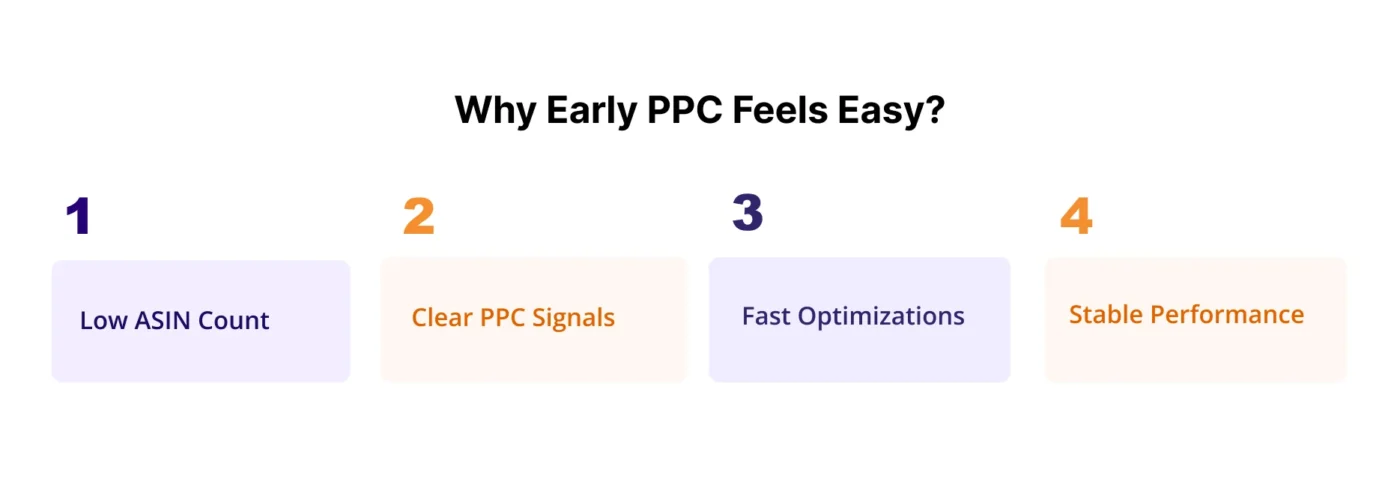 Why Early PPC Feels Easy?

1

Low ASIN Count

2

Clear PPC Signals

3

Fast Optimizations

4

Stable Performance